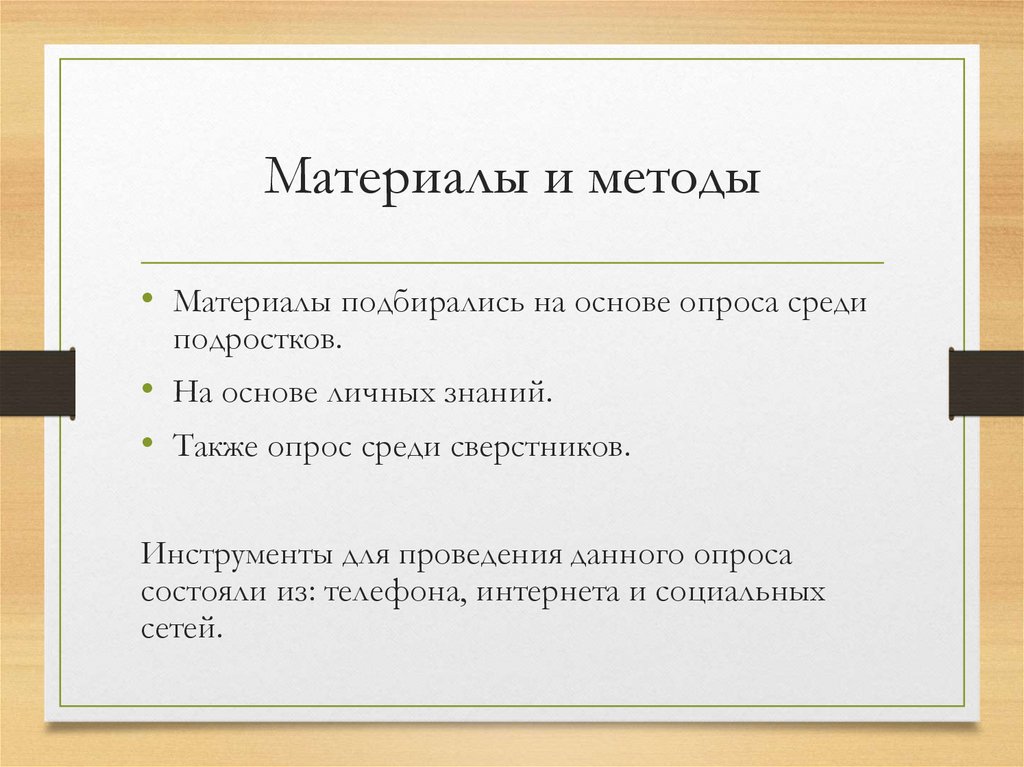 Материалы и методы

• Материалы подбирались на основе опроса среди подростков.
• На основе личных знаний.
• Также опрос среди сверстников.

Инструменты для проведения данного опроса состояли из: телефона, интернета и социальных сетей.